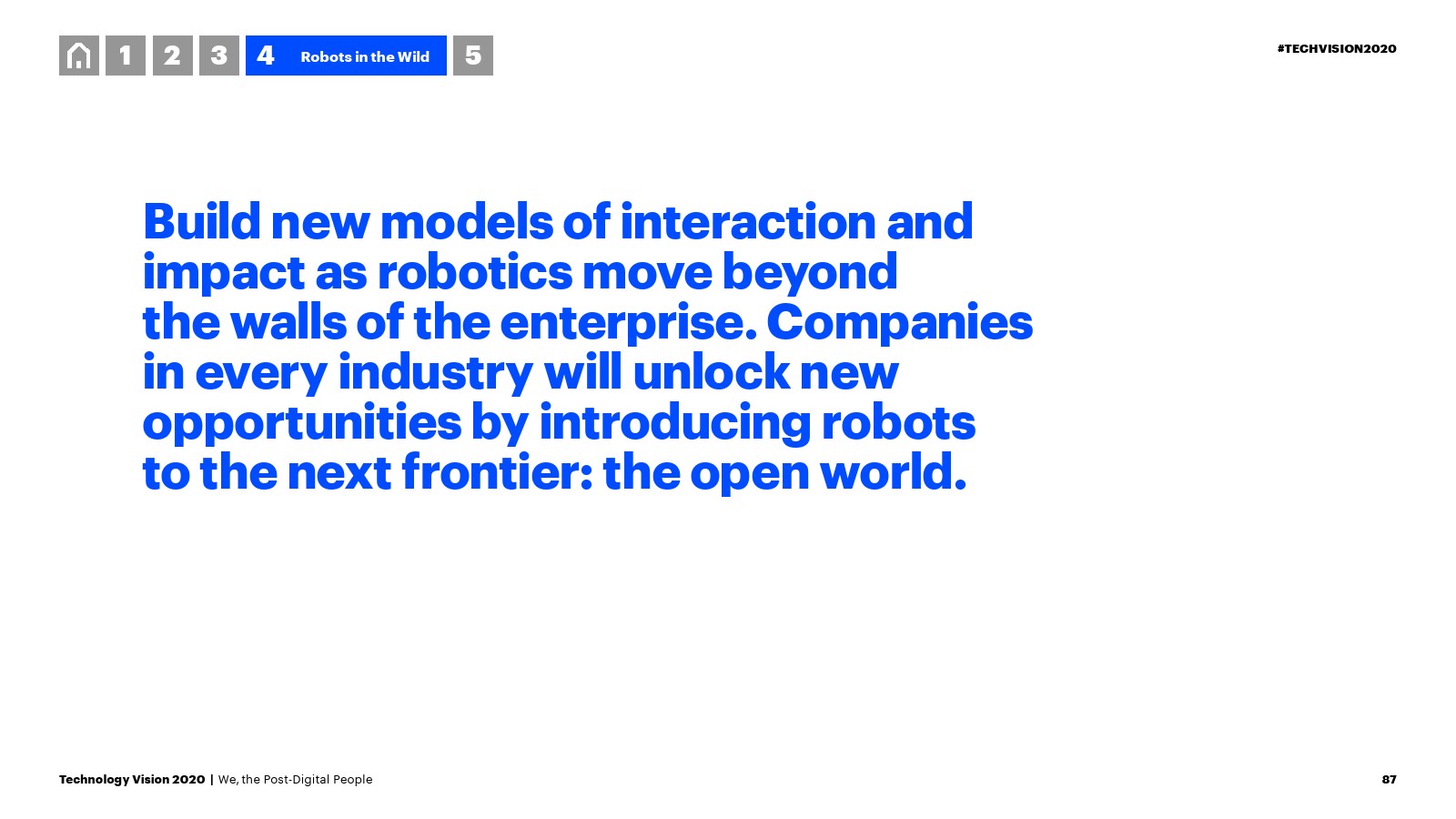 1 2 3 4 Robots in the Wild 5

#TECHVISION2020

Build new models of interaction and impact as robotics move beyond the walls of the enterprise. Companies in every industry will unlock new opportunities by introducing robots to the next frontier: the open world.

Technology Vision 2020 | We, the Post-Digital People

87